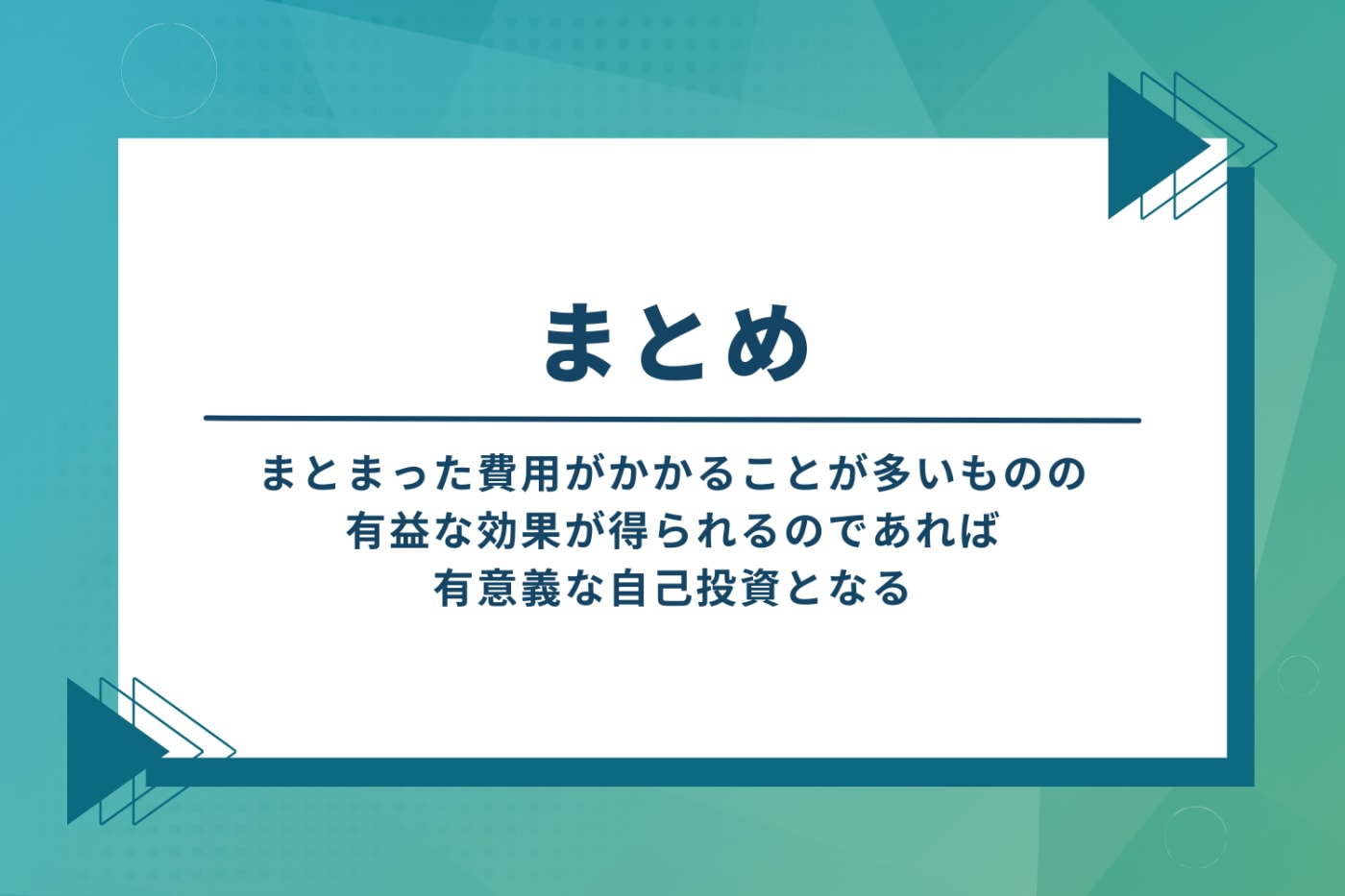 まとめ

まとまった費用がかかることが多いものの
有益な効果が得られるのであれば
有意義な自己投資となる